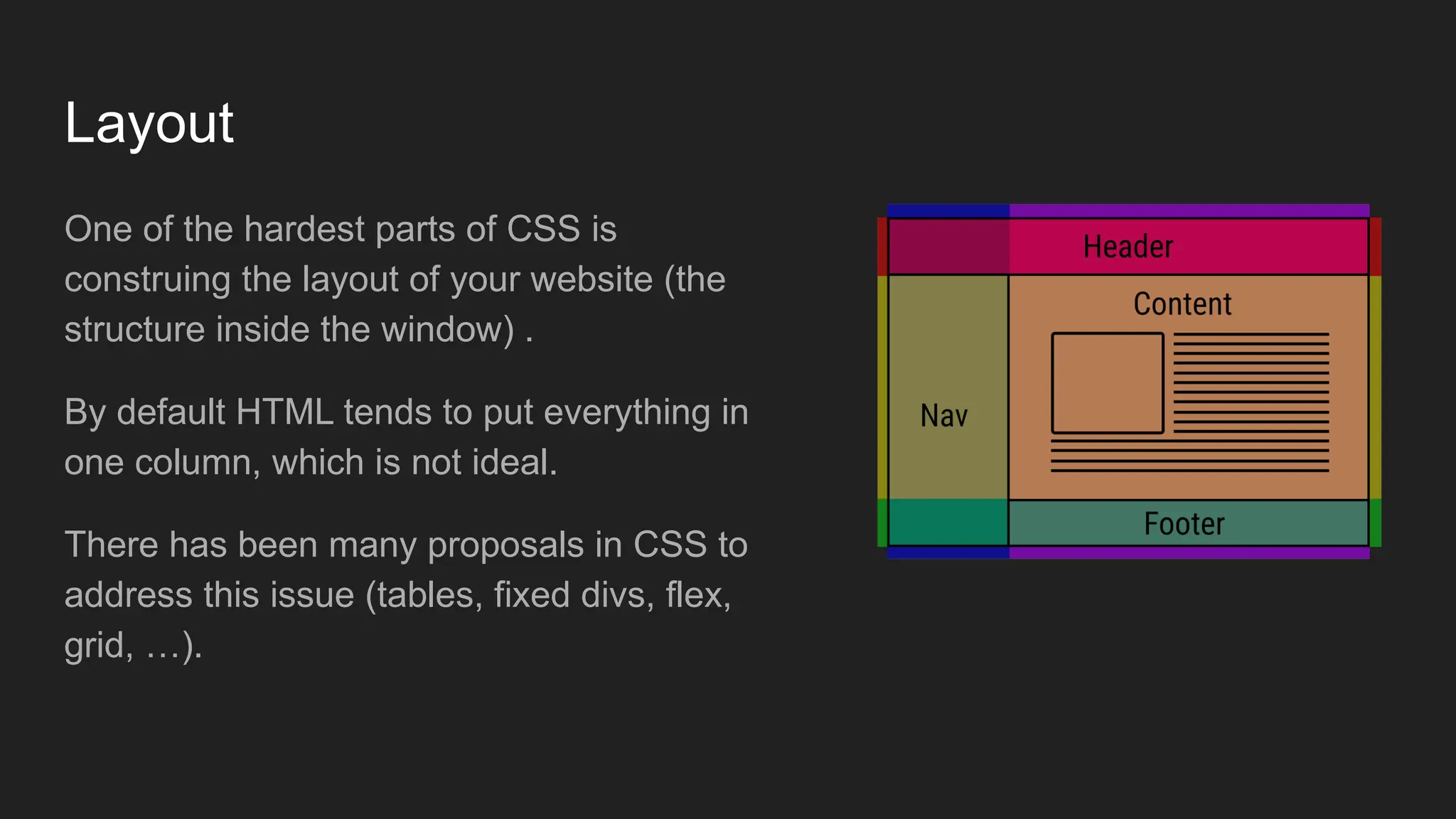 Layout

One of the hardest parts of CSS is construing the layout of your website (the structure inside the window) .

By default HTML tends to put everything in one column, which is not ideal.

There has been many proposals in CSS to address this issue (tables, fixed divs, flex, grid, …).

Header

Content

Nav

Footer